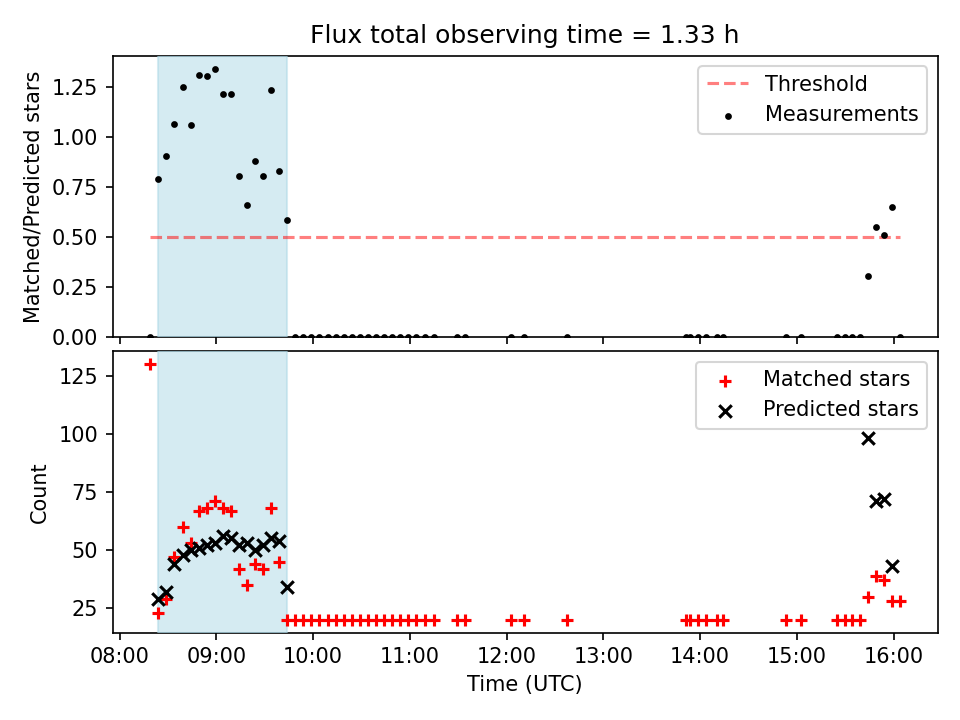 Flux total observing time = 1.33 h

Matched/Predicted stars

1.25
1.00
0.75
0.50
0.25
0.00

Threshold
Measurements

Count

125
100
75
50
25

Matched stars
Predicted stars

08:00 09:00 10:00 11:00 12:00 13:00 14:00 15:00 16:00

Time (UTC)